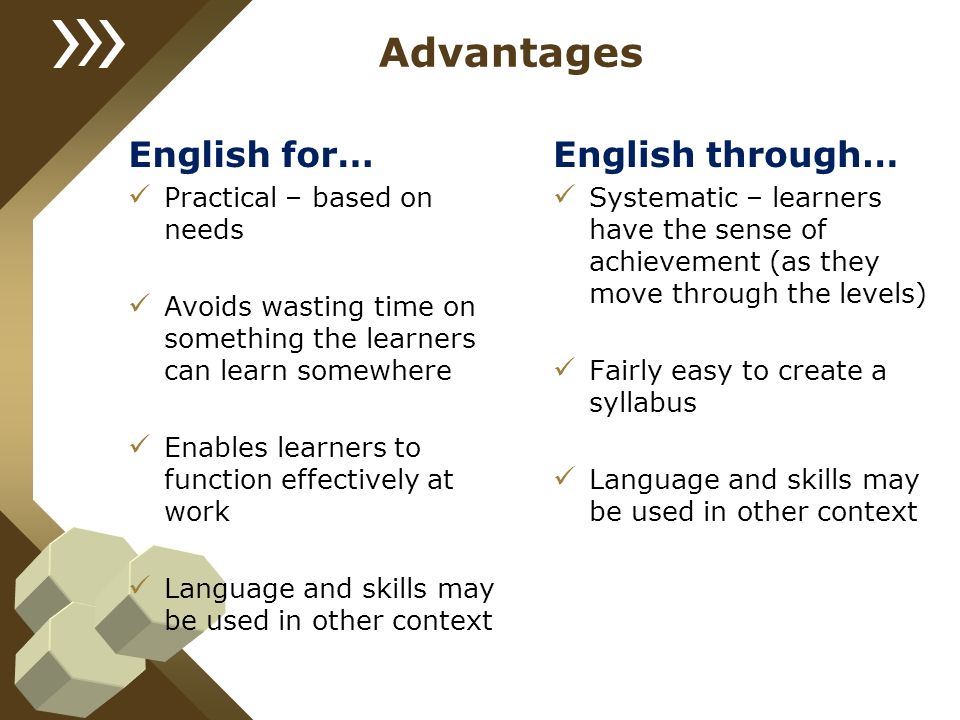 Advantages

English for…

✓ Practical – based on needs

✓ Avoids wasting time on something the learners can learn somewhere

✓ Enables learners to function effectively at work

✓ Language and skills may be used in other context

English through…

✓ Systematic – learners have the sense of achievement (as they move through the levels)

✓ Fairly easy to create a syllabus

✓ Language and skills may be used in other context